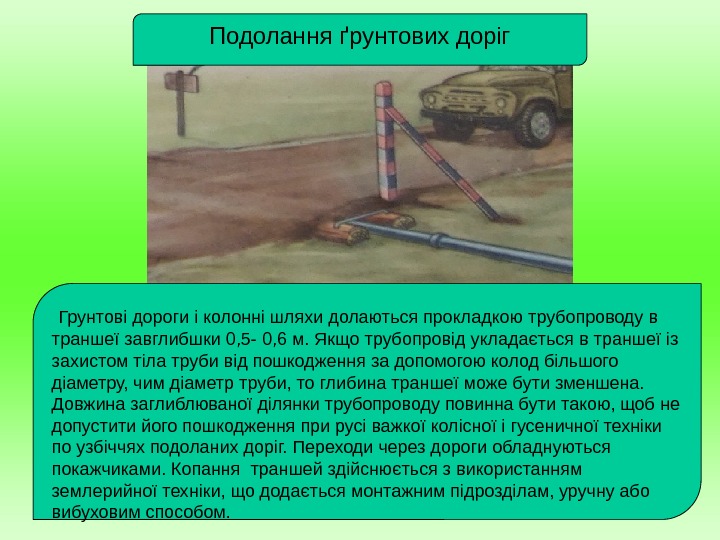 Подолання ґрунтових доріг

Грунтові дороги і колонні шляхи долаються прокладкою трубопроводу в траншеї завглибшки 0,5- 0,6 м. Якщо трубопровід укладається в траншеї із захистом тіла труби від пошкодження за допомогою колод більшого діаметру, чим діаметр труби, то глибина траншеї може бути зменшена. Довжина заглиблюваної ділянки трубопроводу повинна бути такою, щоб не допустити його пошкодження при русі важкої колісної і гусеничної техніки по узбіччях подоланих доріг. Переходи через дороги обладнуються покажчиками. Копання траншей здійснюється з використанням землерийної техніки, що додається монтажним підрозділам, уручну або вибуховим способом.